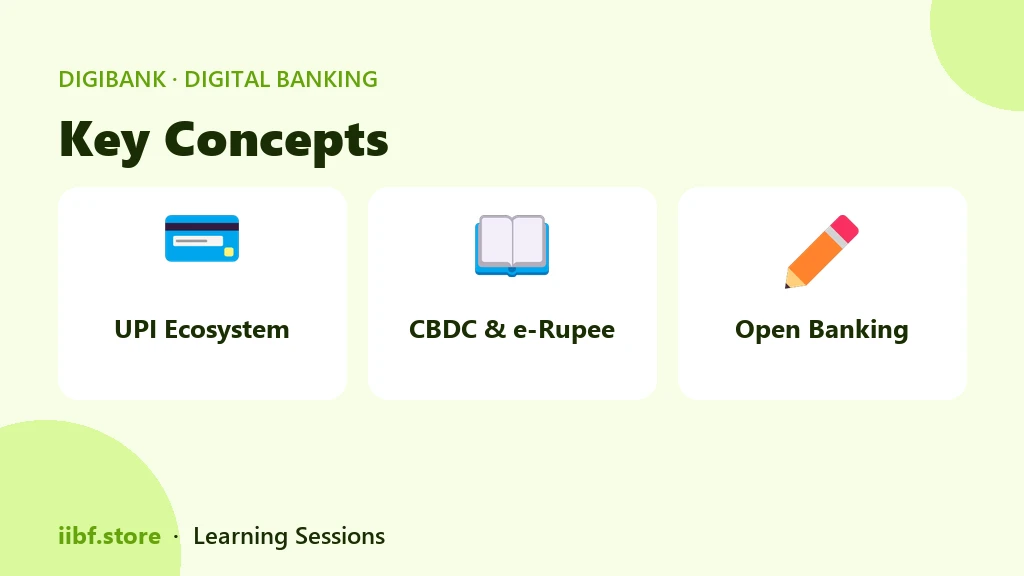 DIGIBANK · DIGITAL BANKING

Key Concepts

UPI Ecosystem

CBDC & e-Rupee

Open Banking

iibf.store · Learning Sessions